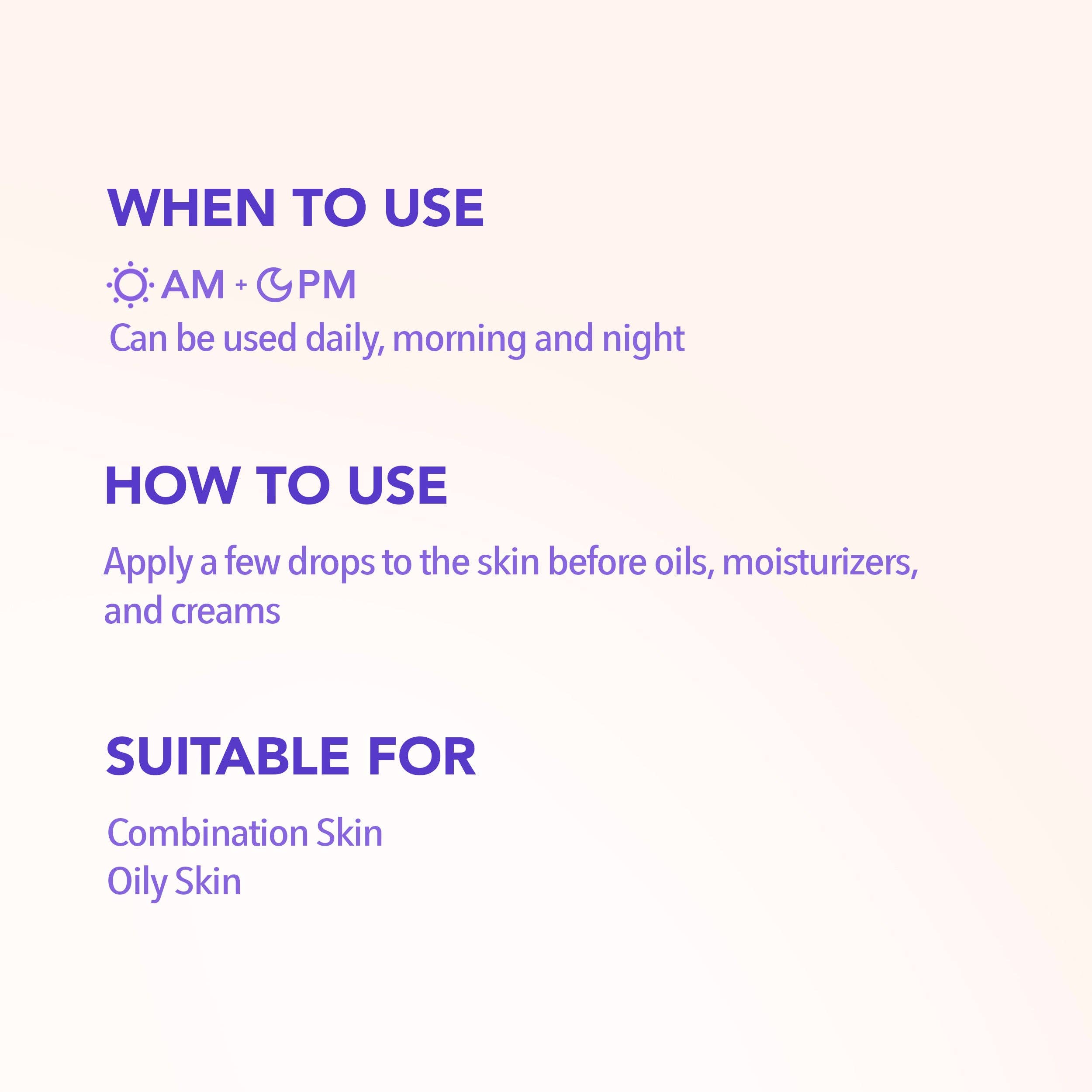 WHEN TO USE

AM + PM

Can be used daily, morning and night

HOW TO USE

Apply a few drops to the skin before oils, moisturizers, and creams

SUITABLE FOR

Combination Skin
Oily Skin